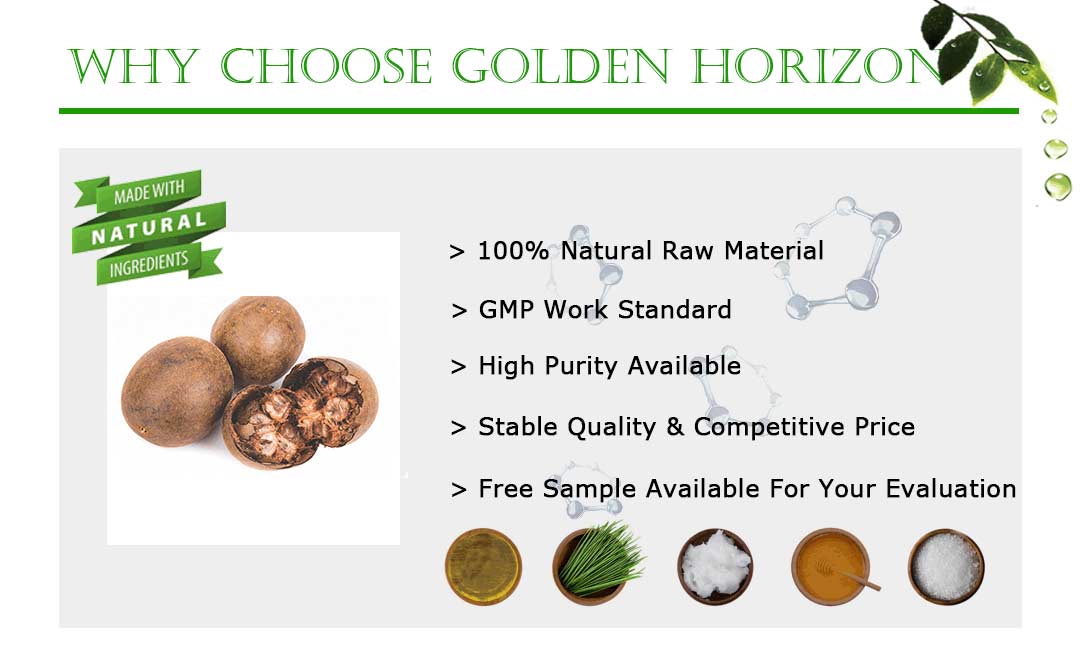 WHY CHOOSE GOLDEN HORIZON

MADE WITH NATURAL INGREDIENTS

> 100% Natural Raw Material

> GMP Work Standard

> High Purity Available

> Stable Quality & Competitive Price

> Free Sample Available For Your Evaluation